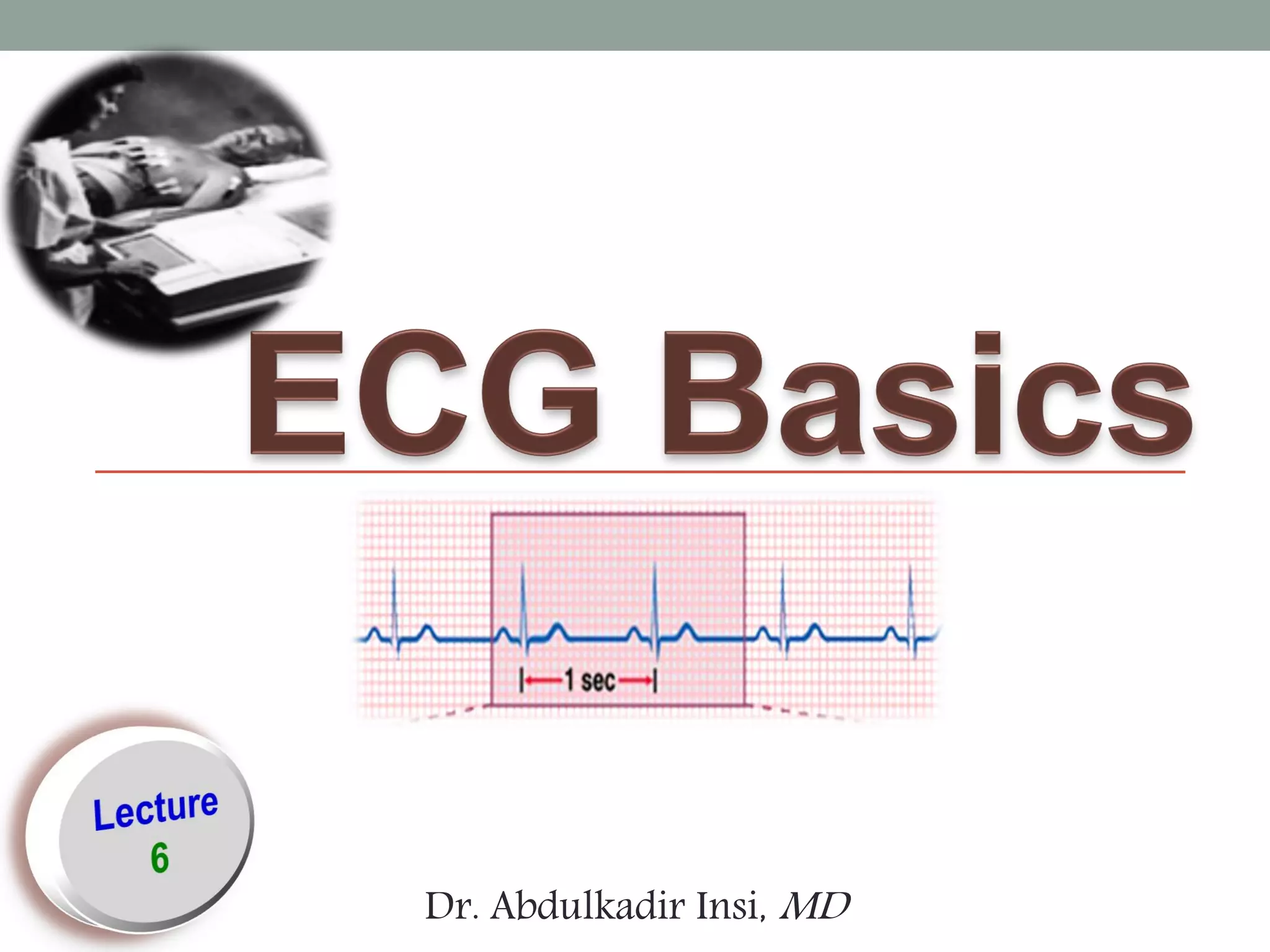 ECG Basics

1 sec

Lecture
6

Dr. Abdulkadir Insi, MD